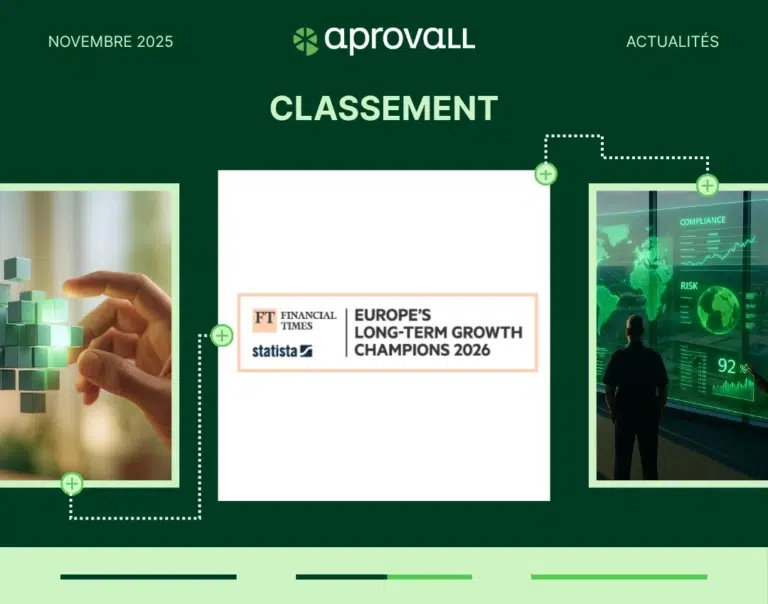 NOVEMBRE 2025

aprovall

ACTUALITÉS

CLASSEMENT

FT FINANCIAL TIMES

statista

EUROPE'S LONG-TERM GROWTH CHAMPIONS 2026

COMPLIANCE

RISK

92 %